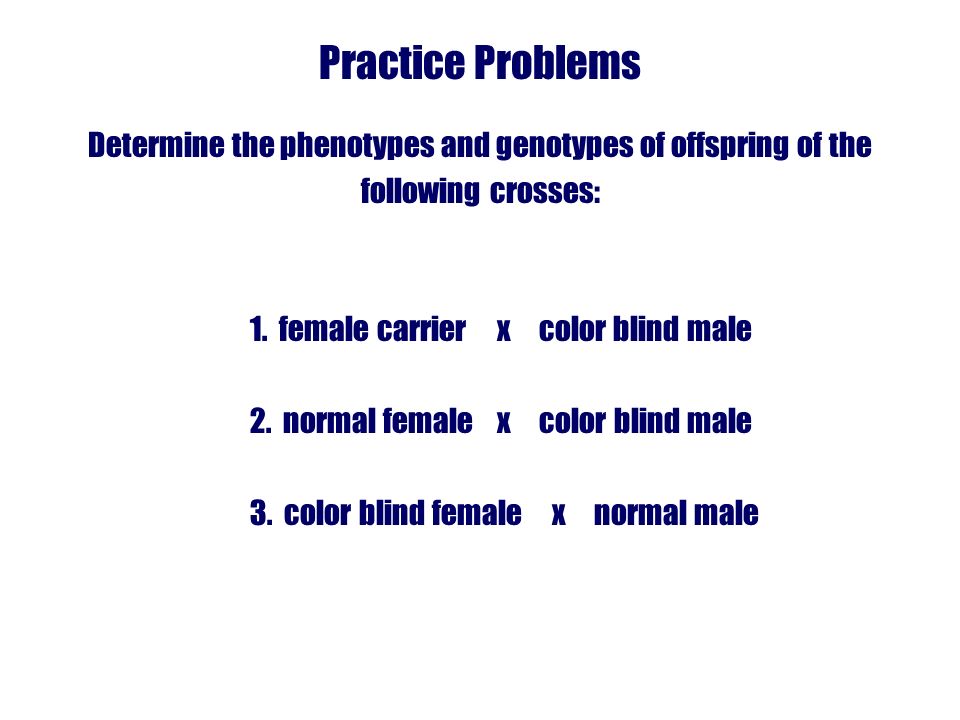 Practice Problems

Determine the phenotypes and genotypes of offspring of the following crosses:

1. female carrier x color blind male

2. normal female x color blind male

3. color blind female x normal male